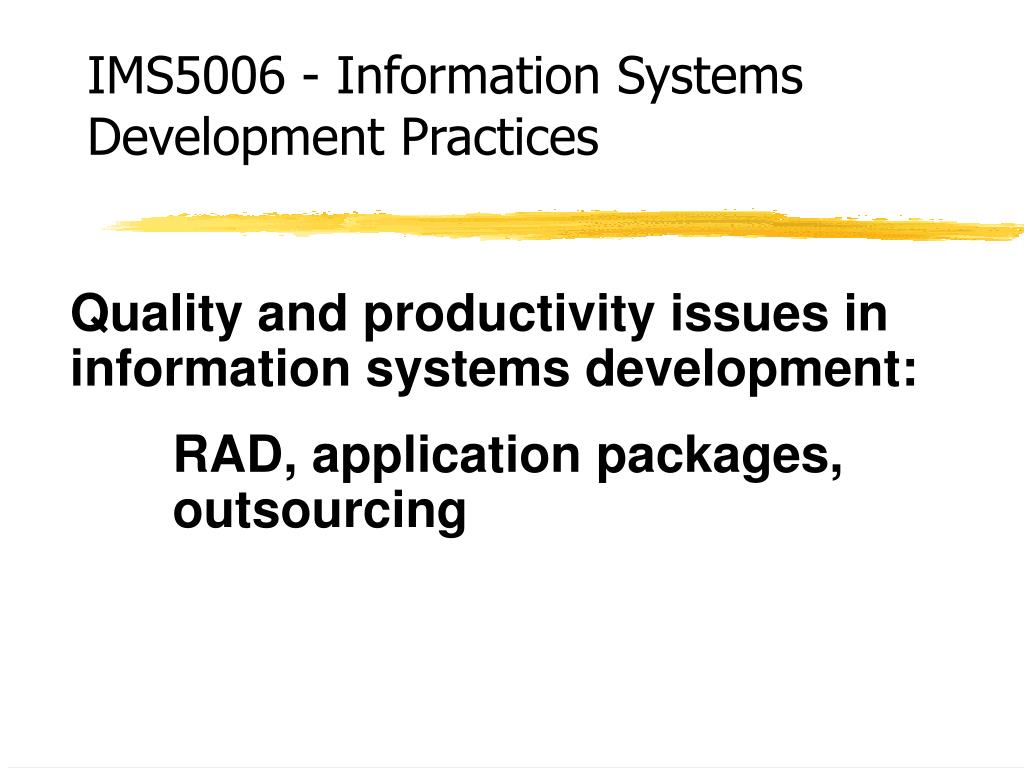 IMS5006 - Information Systems Development Practices

Quality and productivity issues in information systems development:

RAD, application packages, outsourcing